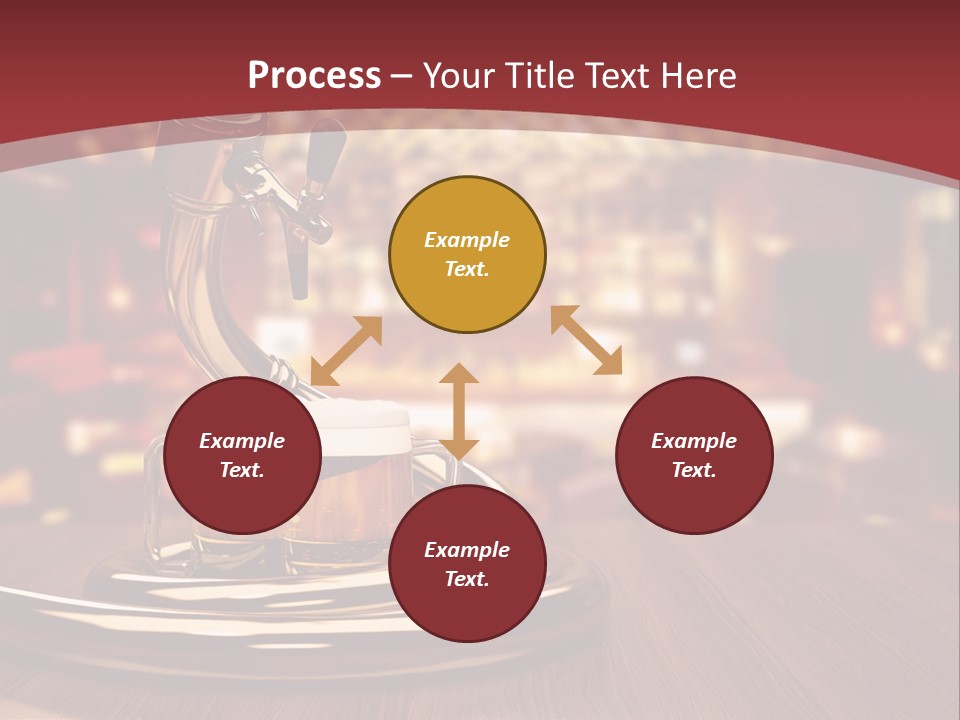 Process – Your Title Text Here

Example Text.

Example Text.

Example Text.

Example Text.